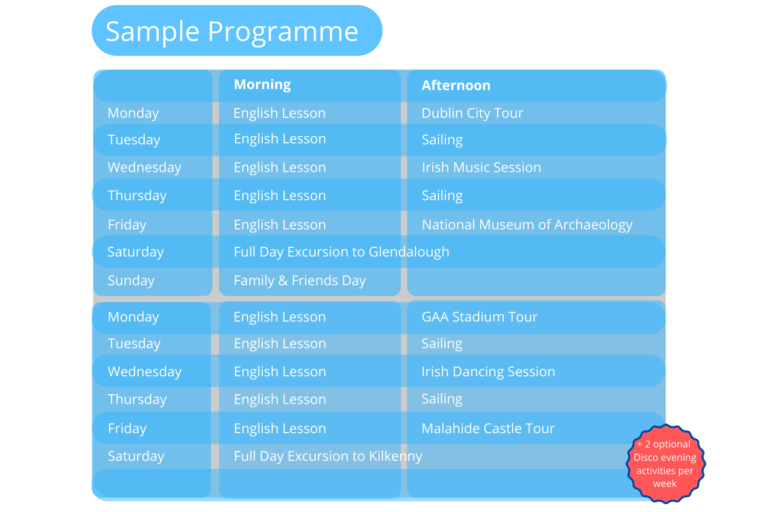 Sample Programme

| | Morning | Afternoon |
|---|---|---|
| Monday | English Lesson | Dublin City Tour |
| Tuesday | English Lesson | Sailing |
| Wednesday | English Lesson | Irish Music Session |
| Thursday | English Lesson | Sailing |
| Friday | English Lesson | National Museum of Archaeology |
| Saturday | Full Day Excursion to Glendalough | |
| Sunday | Family & Friends Day | |
| Monday | English Lesson | GAA Stadium Tour |
| Tuesday | English Lesson | Sailing |
| Wednesday | English Lesson | Irish Dancing Session |
| Thursday | English Lesson | Sailing |
| Friday | English Lesson | Malahide Castle Tour |
| Saturday | Full Day Excursion to Kilkenny | |
| | | |

+ 2 optional Disco evening activities per week